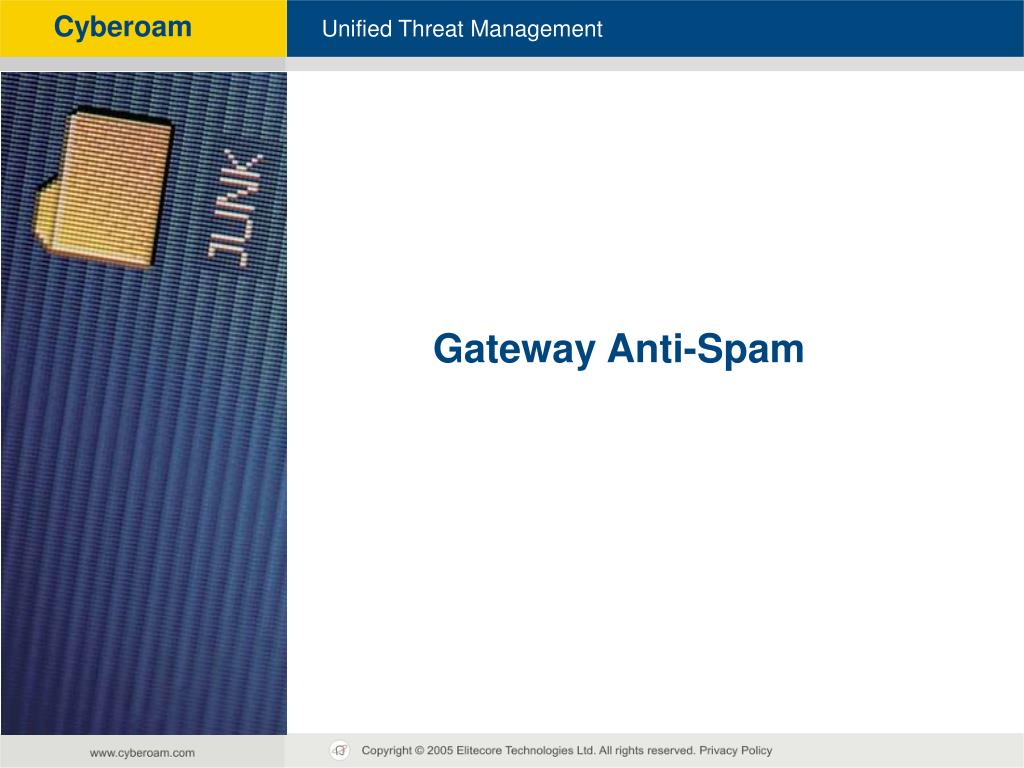 Cyberoam

Unified Threat Management

JUNK

Gateway Anti-Spam

www.cyberoam.com

Copyright © 2005 Elitecore Technologies Ltd. All rights reserved. Privacy Policy